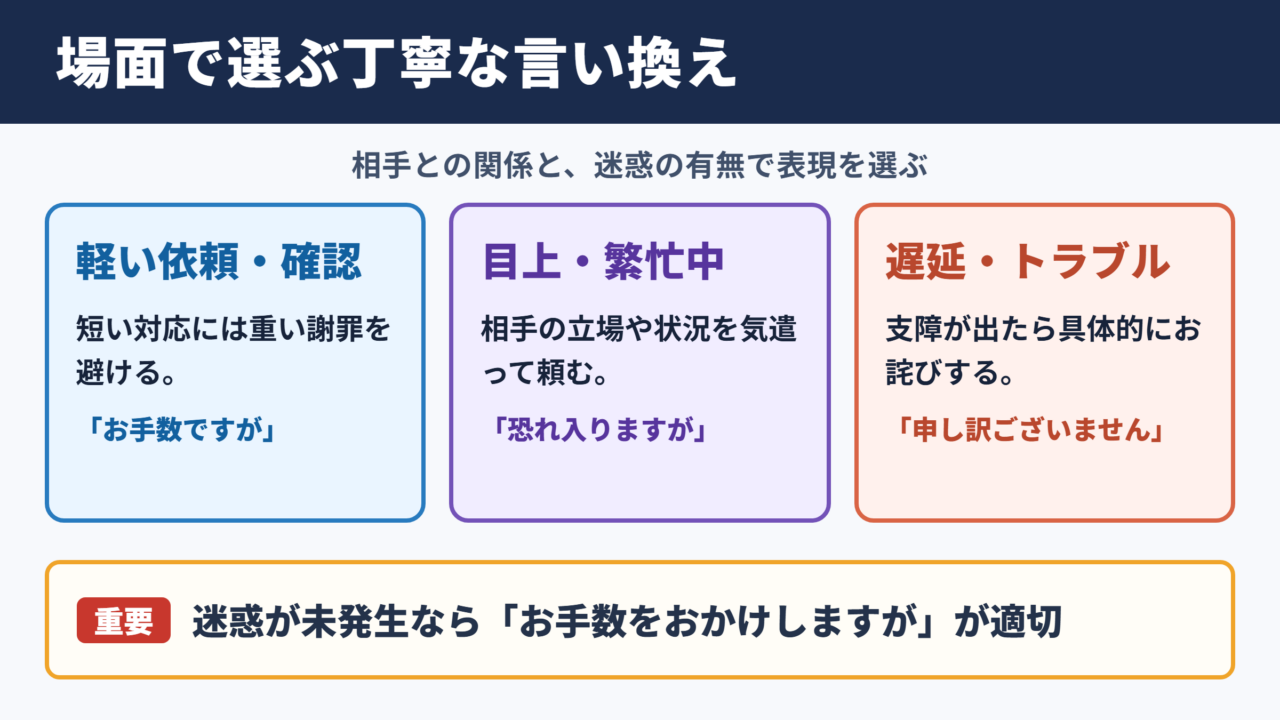 場面で選ぶ丁寧な言い換え

相手との関係と、迷惑の有無で表現を選ぶ

軽い依頼・確認

短い対応には重い謝罪を避ける。

「お手数ですが」

目上・繁忙中

相手の立場や状況を気遣って頼む。

「恐れ入りますが」

遅延・トラブル

支障が出たら具体的にお詫びする。

「申し訳ございません」

重要 迷惑が未発生なら「お手数をおかけしますが」が適切